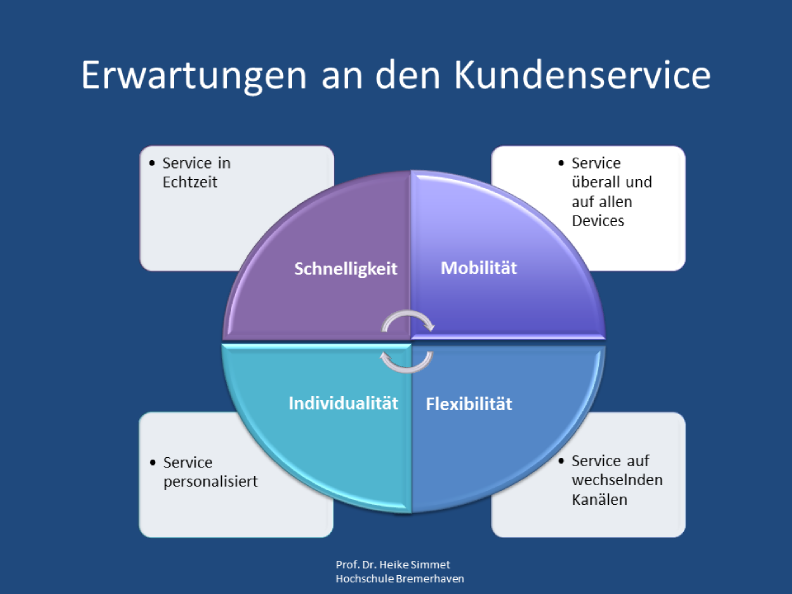 Erwartungen an den Kundenservice

• Service in Echtzeit

• Service überall und auf allen Devices

Schnelligkeit

Mobilität

Individualität

Flexibilität

• Service personalisiert

• Service auf wechselnden Kanälen

Prof. Dr. Heike Simmet
Hochschule Bremerhaven